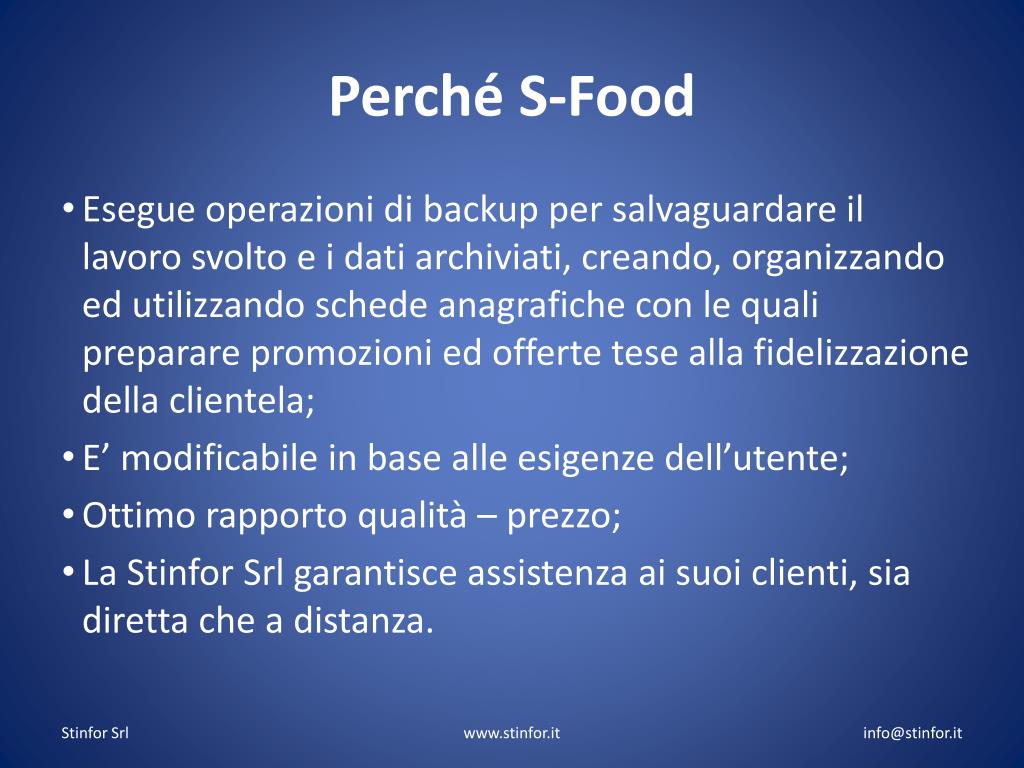 Perché S-Food

• Esegue operazioni di backup per salvaguardare il lavoro svolto e i dati archiviati, creando, organizzando ed utilizzando schede anagrafiche con le quali preparare promozioni ed offerte tese alla fidelizzazione della clientela;
• E’ modificabile in base alle esigenze dell’utente;
• Ottimo rapporto qualità – prezzo;
• La Stinfor Srl garantisce assistenza ai suoi clienti, sia diretta che a distanza.

Stinfor Srl

www.stinfor.it

info@stinfor.it